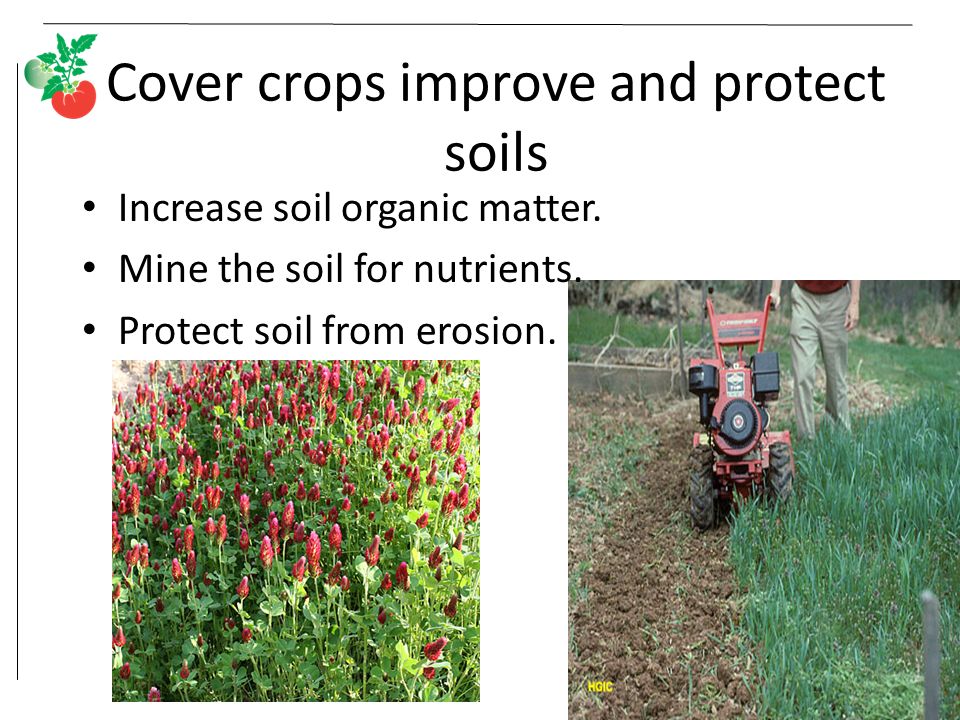 Cover crops improve and protect soils

• Increase soil organic matter.
• Mine the soil for nutrients.
• Protect soil from erosion.

HGIC